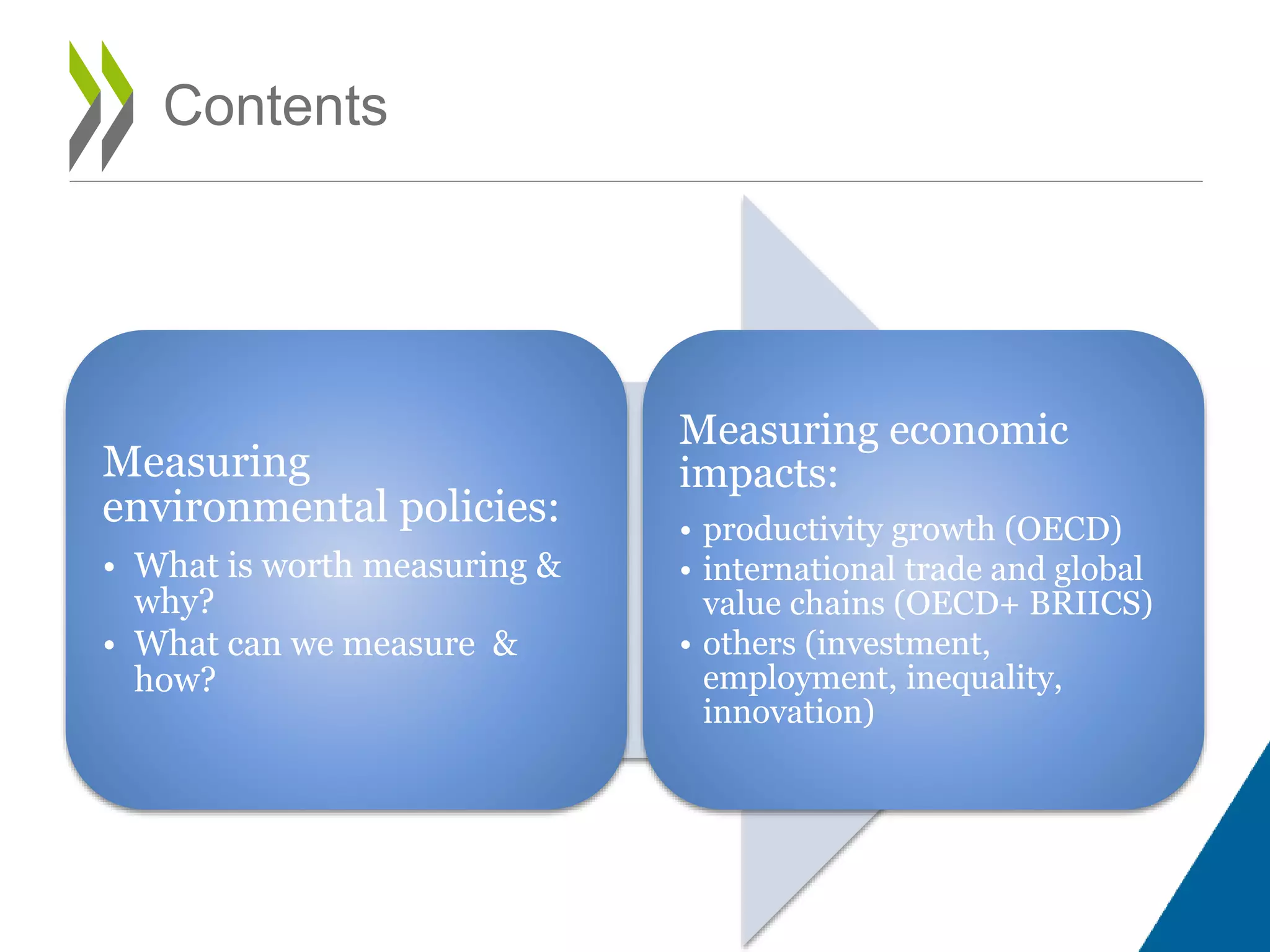 Contents

Measuring environmental policies:

• What is worth measuring & why?
• What can we measure & how?

Measuring economic impacts:

• productivity growth (OECD)
• international trade and global value chains (OECD+ BRIICS)
• others (investment, employment, inequality, innovation)